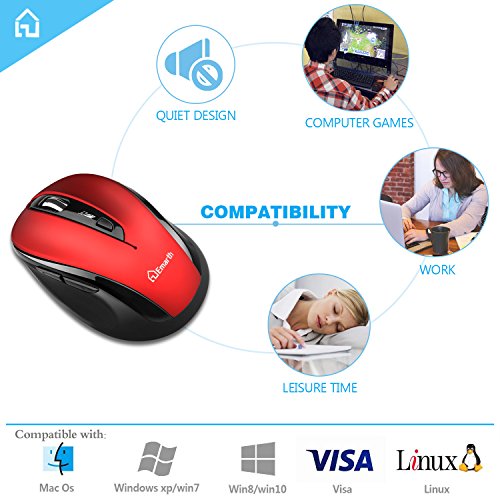 QUIET DESIGN

COMPUTER GAMES

COMPATIBILITY

Emarth

WORK

LEISURE TIME

Compatible with:

Mac Os

Windows xp/win7

Win8/win10

VISA
Visa

Linux
Linux